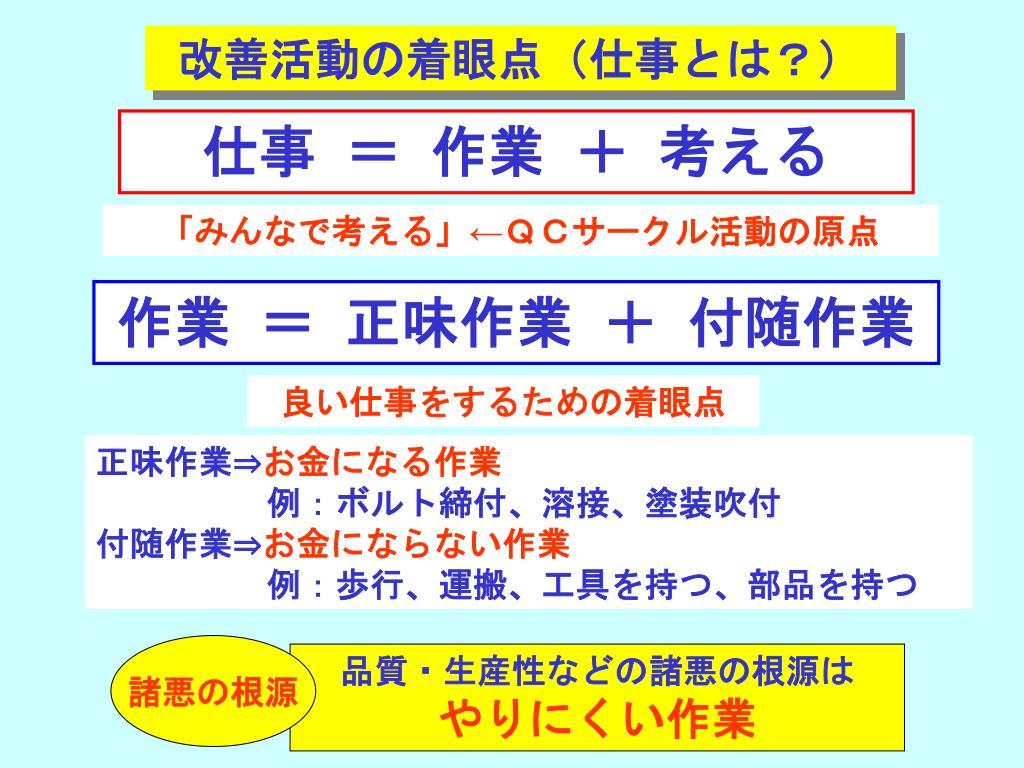 改善活動の着眼点（仕事とは？）

仕事 ＝ 作業 ＋ 考える

「みんなで考える」←ＱＣサークル活動の原点

作業 ＝ 正味作業 ＋ 付随作業

良い仕事をするための着眼点

正味作業⇒お金になる作業
例：ボルト締付、溶接、塗装吹付
付随作業⇒お金にならない作業
例：歩行、運搬、工具を持つ、部品を持つ

諸悪の根源

品質・生産性などの諸悪の根源は
やりにくい作業